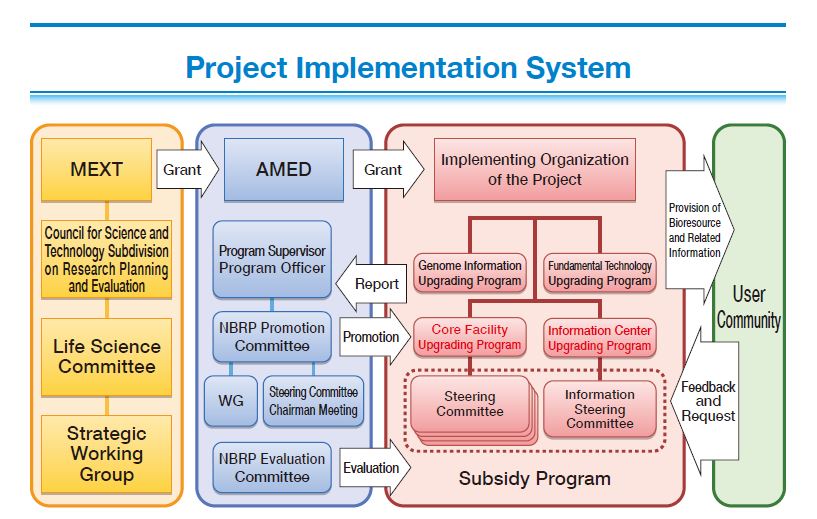 Project Implementation System

MEXT

Council for Science and Technology Subdivision on Research Planning and Evaluation

Life Science Committee

Strategic Working Group

Grant

AMED

Program Supervisor Program Officer

NBRP Promotion Committee

WG

Steering Committee Chairman Meeting

NBRP Evaluation Committee

Grant

Report

Promotion

Evaluation

Implementing Organization of the Project

Genome Information Upgrading Program

Fundamental Technology Upgrading Program

Core Facility Upgrading Program

Information Center Upgrading Program

Steering Committee

Information Steering Committee

Subsidy Program

Provision of Bioresource and Related Information

Feedback and Request

User Community